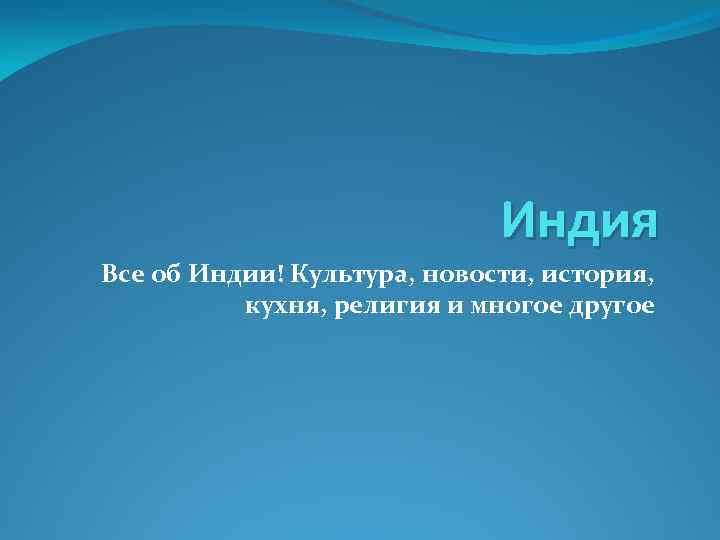 Индия

Все об Индии! Культура, новости, история, кухня, религия и многое другое